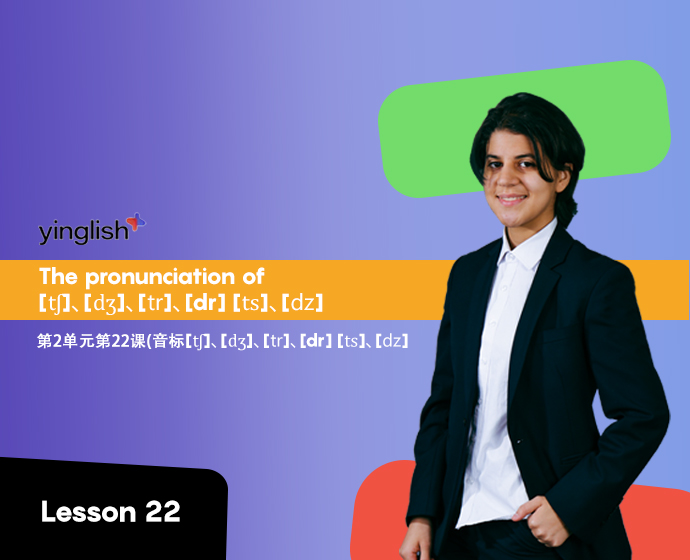 yinglish

The pronunciation of [tʃ]、[dʒ]、[tr]、[dr] [ts]、[dz]

第2单元第22课(音标[tʃ]、[dʒ]、[tr]、[dr] [ts]、[dz]

Lesson 22